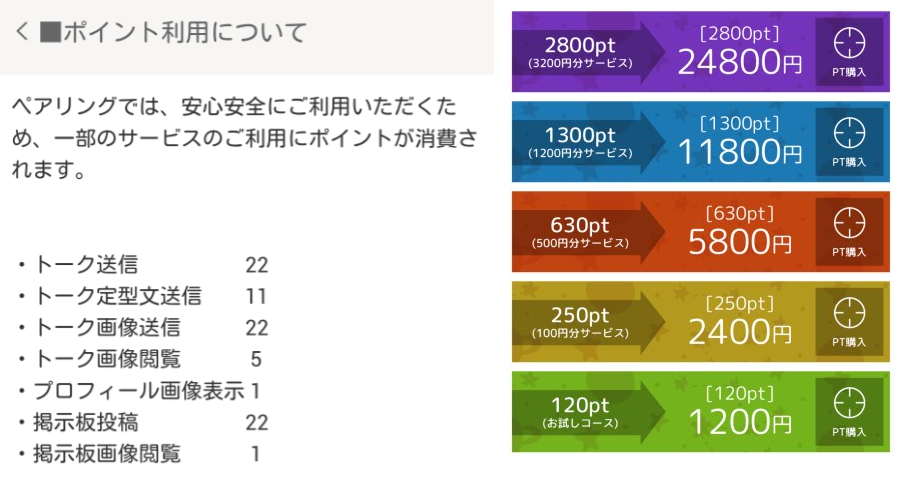 < ■ポイント利用について

ペアリングでは、安心安全にご利用いただくため、一部のサービスのご利用にポイントが消費されます。

・トーク送信 22
・トーク定型文送信 11
・トーク画像送信 22
・トーク画像閲覧 5
・プロフィール画像表示 1
・掲示板投稿 22
・掲示板画像閲覧 1

2800pt (3200円分サービス) [2800pt] 24800円 PT購入

1300pt (1200円分サービス) [1300pt] 11800円 PT購入

630pt (500円分サービス) [630pt] 5800円 PT購入

250pt (100円分サービス) [250pt] 2400円 PT購入

120pt (お試しコース) [120pt] 1200円 PT購入